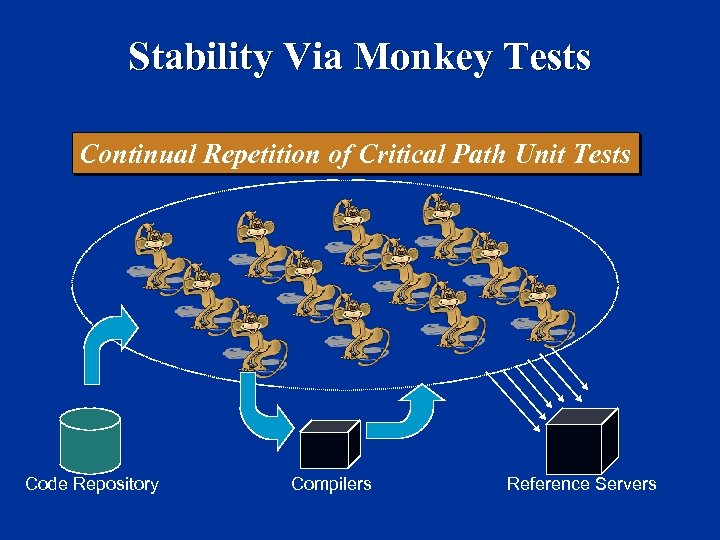 Stability Via Monkey Tests

Continual Repetition of Critical Path Unit Tests

Code Repository

Compilers

Reference Servers